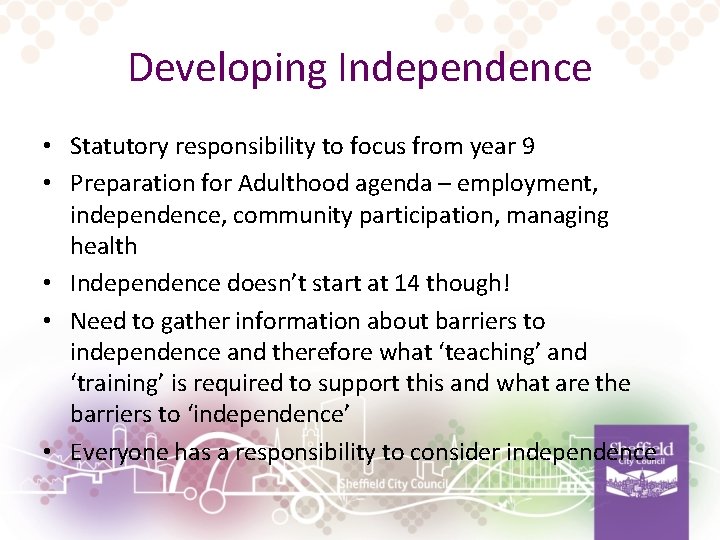 Developing Independence

• Statutory responsibility to focus from year 9
• Preparation for Adulthood agenda – employment, independence, community participation, managing health
• Independence doesn't start at 14 though!
• Need to gather information about barriers to independence and therefore what 'teaching' and 'training' is required to support this and what are the barriers to 'independence'
• Everyone has a responsibility to consider independence

Sheffield City Council

Sheffield City Council